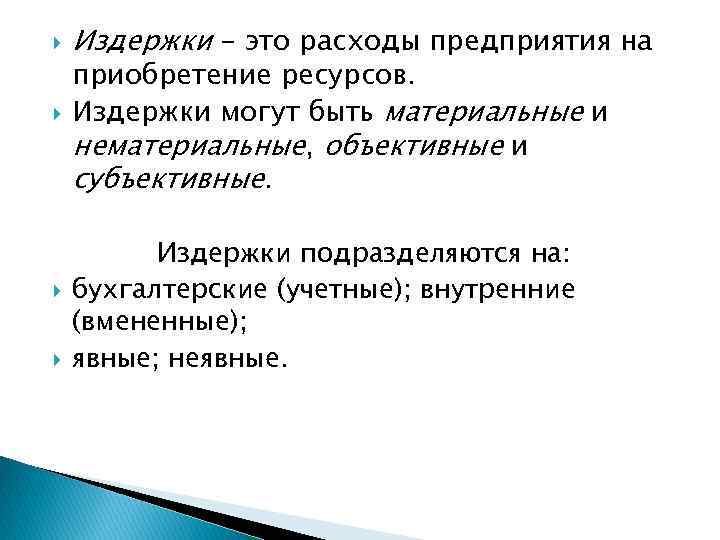 Издержки – это расходы предприятия на приобретение ресурсов.

Издержки могут быть материальные и нематериальные, объективные и субъективные.

Издержки подразделяются на:

бухгалтерские (учетные); внутренние (вмененные);

явные; неявные.